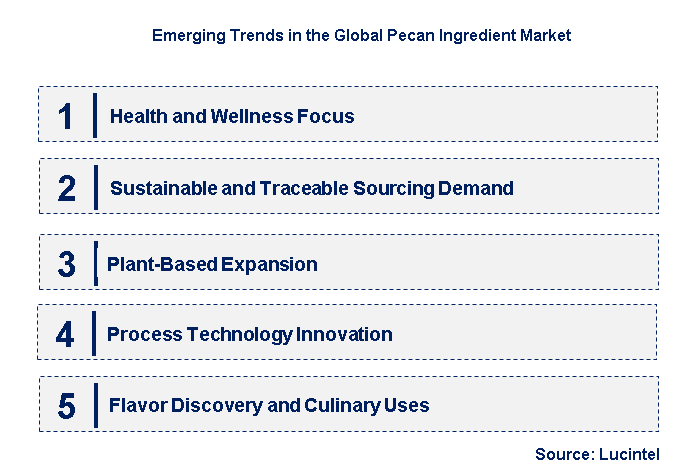 Emerging Trends in the Global Pecan Ingredient Market

1 Health and Wellness Focus

2 Sustainable and Traceable Sourcing Demand

3 Plant-Based Expansion

4 Process Technology Innovation

5 Flavor Discovery and Culinary Uses

Source: Lucintel